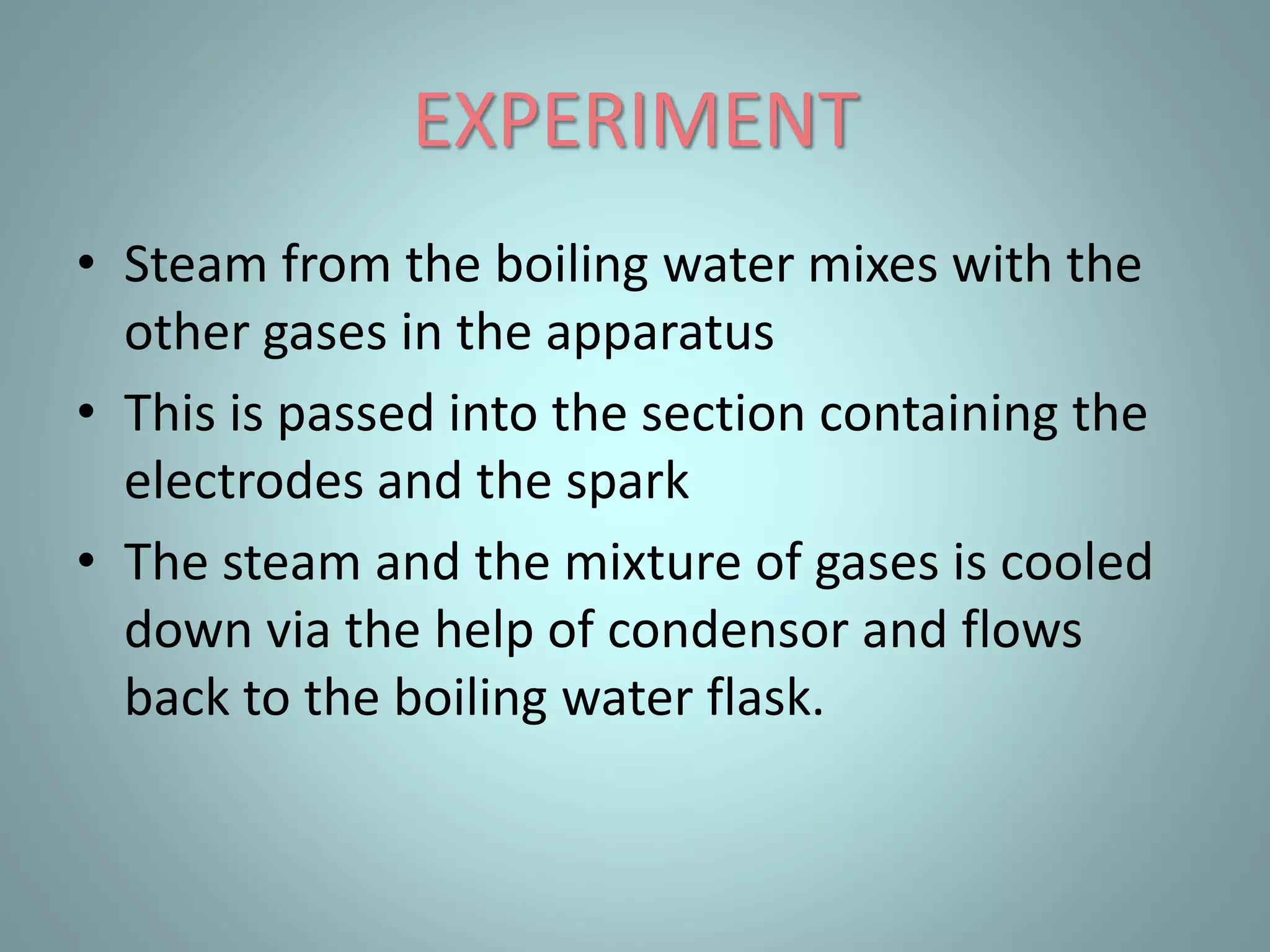 EXPERIMENT

• Steam from the boiling water mixes with the other gases in the apparatus

• This is passed into the section containing the electrodes and the spark

• The steam and the mixture of gases is cooled down via the help of condensor and flows back to the boiling water flask.